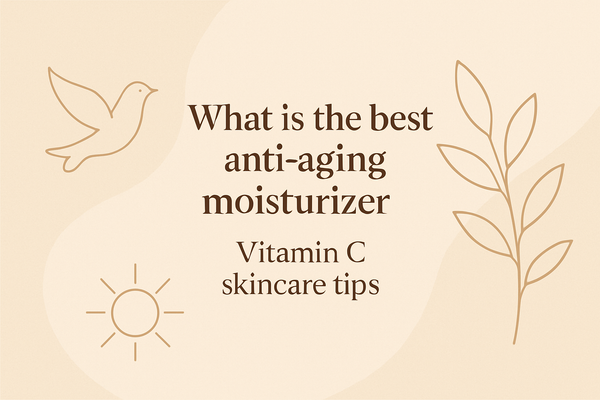 What is the best anti-aging moisturizer

Vitamin C skincare tips